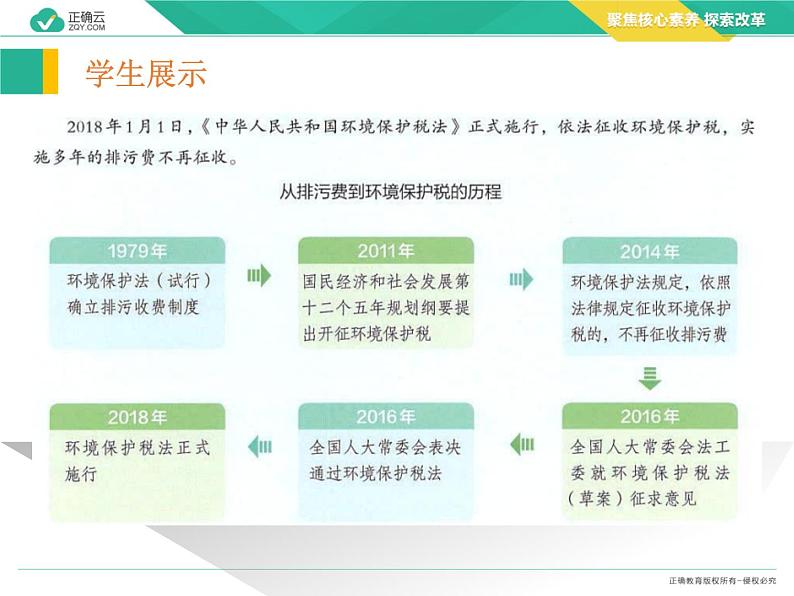 正确云
ZQY.COM

聚焦核心素养 探索改革

学生展示

2018年1月1日，《中华人民共和国环境保护税法》正式施行，依法征收环境保护税，实施多年的排污费不再征收。

从排污费到环境保护税的历程

1979年
环境保护法（试行）确立排污收费制度

2011年
国民经济和社会发展第十二个五年规划纲要提出开征环境保护税

2014年
环境保护法规定，依照法律规定征收环境保护税的，不再征收排污费

2016年
全国人大常委会法工委就环境保护税法（草案）征求意见

2016年
全国人大常委会表决通过环境保护税法

2018年
环境保护税法正式施行

正确教育版权所有-侵权必究